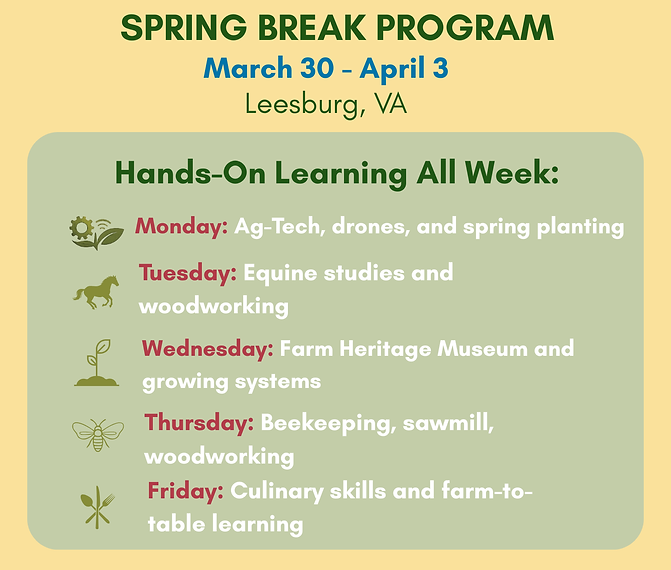 SPRING BREAK PROGRAM
March 30 - April 3
Leesburg, VA

Hands-On Learning All Week:

Monday: Ag-Tech, drones, and spring planting

Tuesday: Equine studies and woodworking

Wednesday: Farm Heritage Museum and growing systems

Thursday: Beekeeping, sawmill, woodworking

Friday: Culinary skills and farm-to-table learning